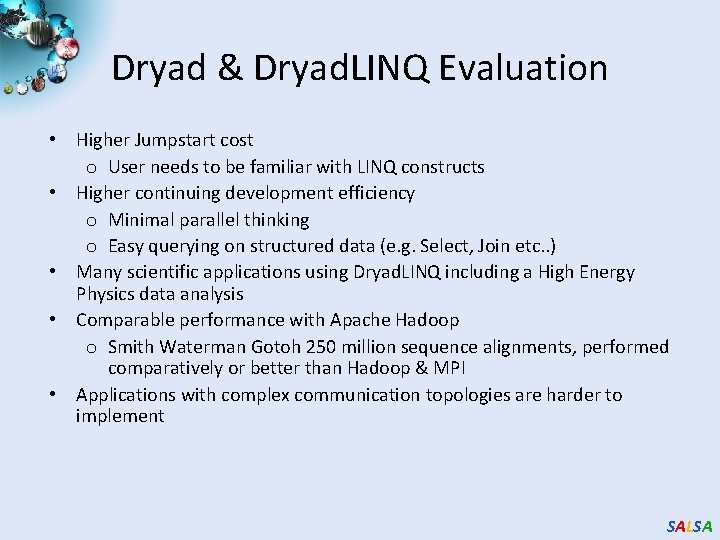 Dryad & DryadLINQ Evaluation

• Higher Jumpstart cost
  o User needs to be familiar with LINQ constructs
• Higher continuing development efficiency
  o Minimal parallel thinking
  o Easy querying on structured data (e.g. Select, Join etc..)
• Many scientific applications using DryadLINQ including a High Energy Physics data analysis
• Comparable performance with Apache Hadoop
  o Smith Waterman Gotoh 250 million sequence alignments, performed comparatively or better than Hadoop & MPI
• Applications with complex communication topologies are harder to implement

SALSA